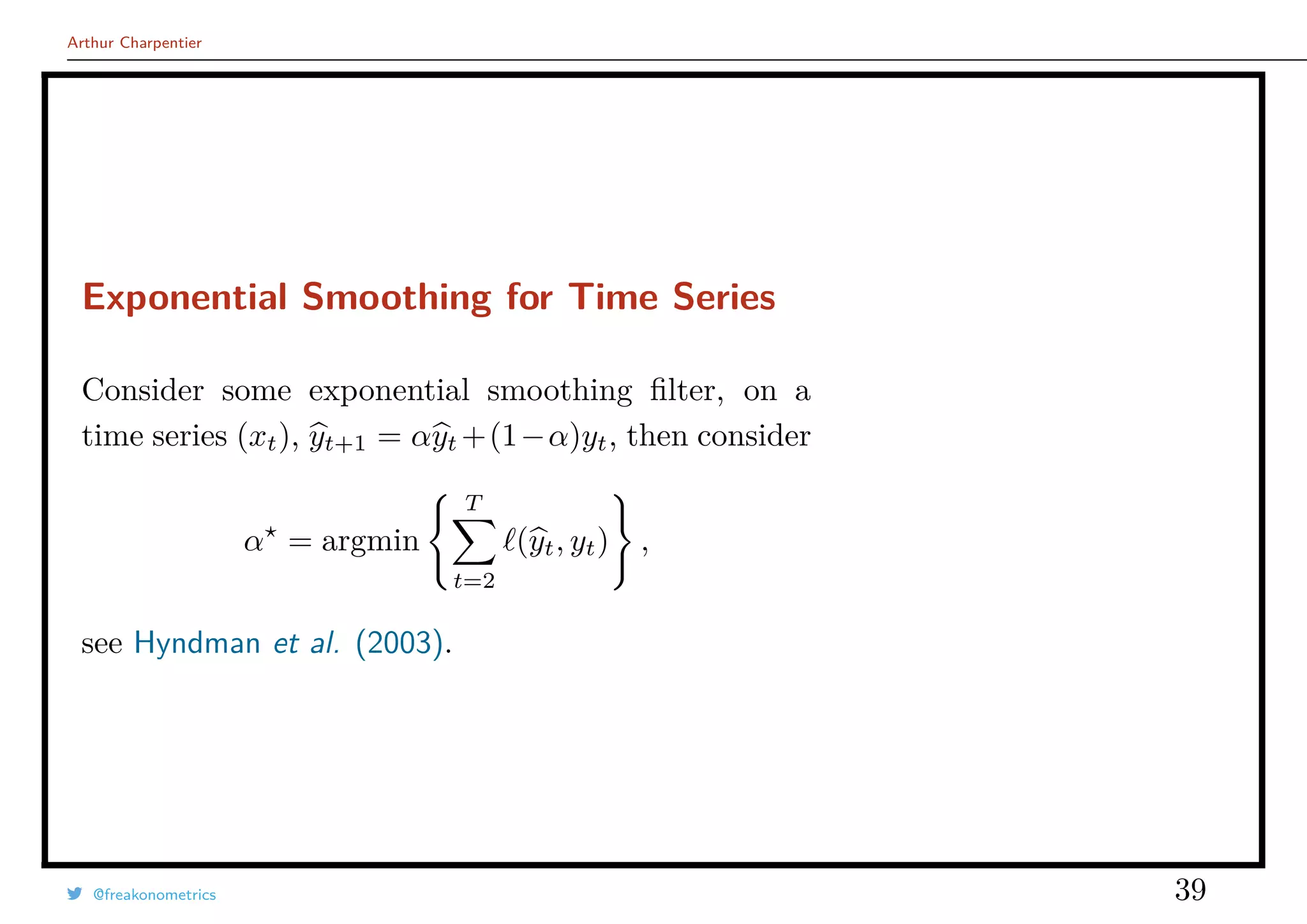 Arthur Charpentier

Exponential Smoothing for Time Series

Consider some exponential smoothing filter, on a time series $(x_t)$, $\widehat{y}_{t+1} = \alpha\widehat{y}_t + (1-\alpha)y_t$, then consider

$$\alpha^\star = \text{argmin}\left\{\sum_{t=2}^{T} \ell(\widehat{y}_t, y_t)\right\},$$

see Hyndman et al. (2003).

@freakonometrics

39